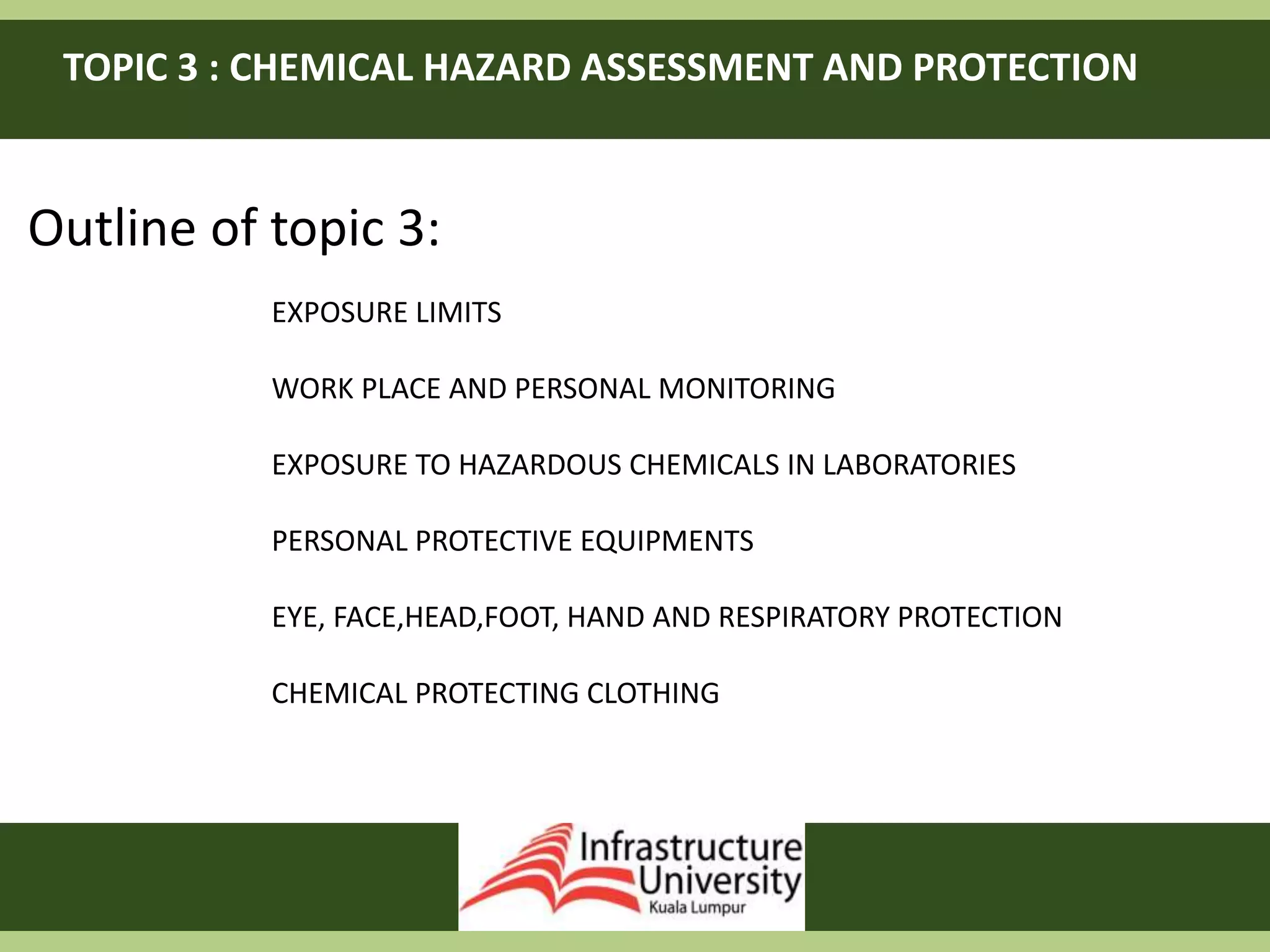 TOPIC 3 : CHEMICAL HAZARD ASSESSMENT AND PROTECTION

Outline of topic 3:

EXPOSURE LIMITS

WORK PLACE AND PERSONAL MONITORING

EXPOSURE TO HAZARDOUS CHEMICALS IN LABORATORIES

PERSONAL PROTECTIVE EQUIPMENTS

EYE, FACE,HEAD,FOOT, HAND AND RESPIRATORY PROTECTION

CHEMICAL PROTECTING CLOTHING

Infrastructure University Kuala Lumpur